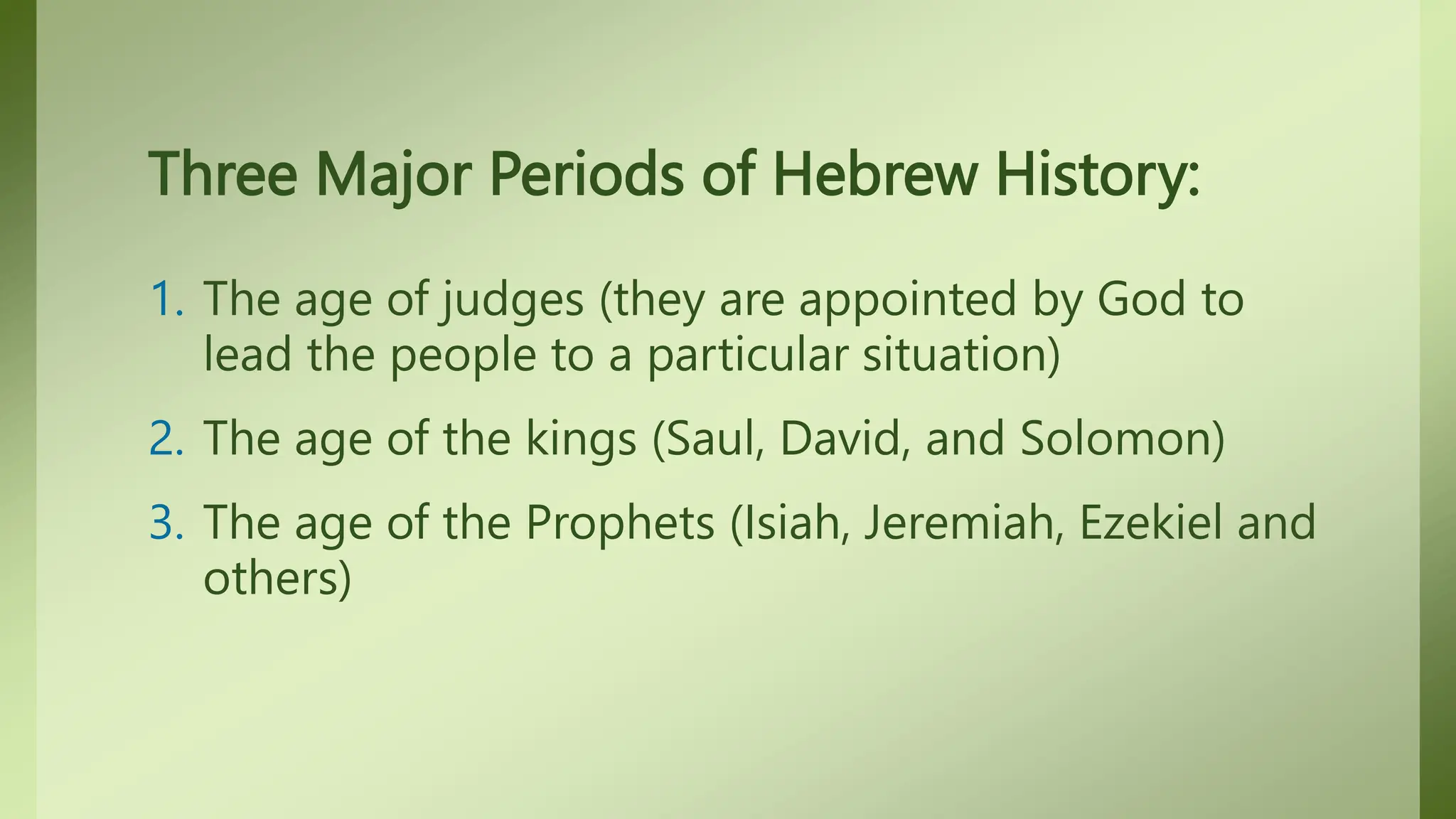 Three Major Periods of Hebrew History:

1. The age of judges (they are appointed by God to lead the people to a particular situation)

2. The age of the kings (Saul, David, and Solomon)

3. The age of the Prophets (Isiah, Jeremiah, Ezekiel and others)